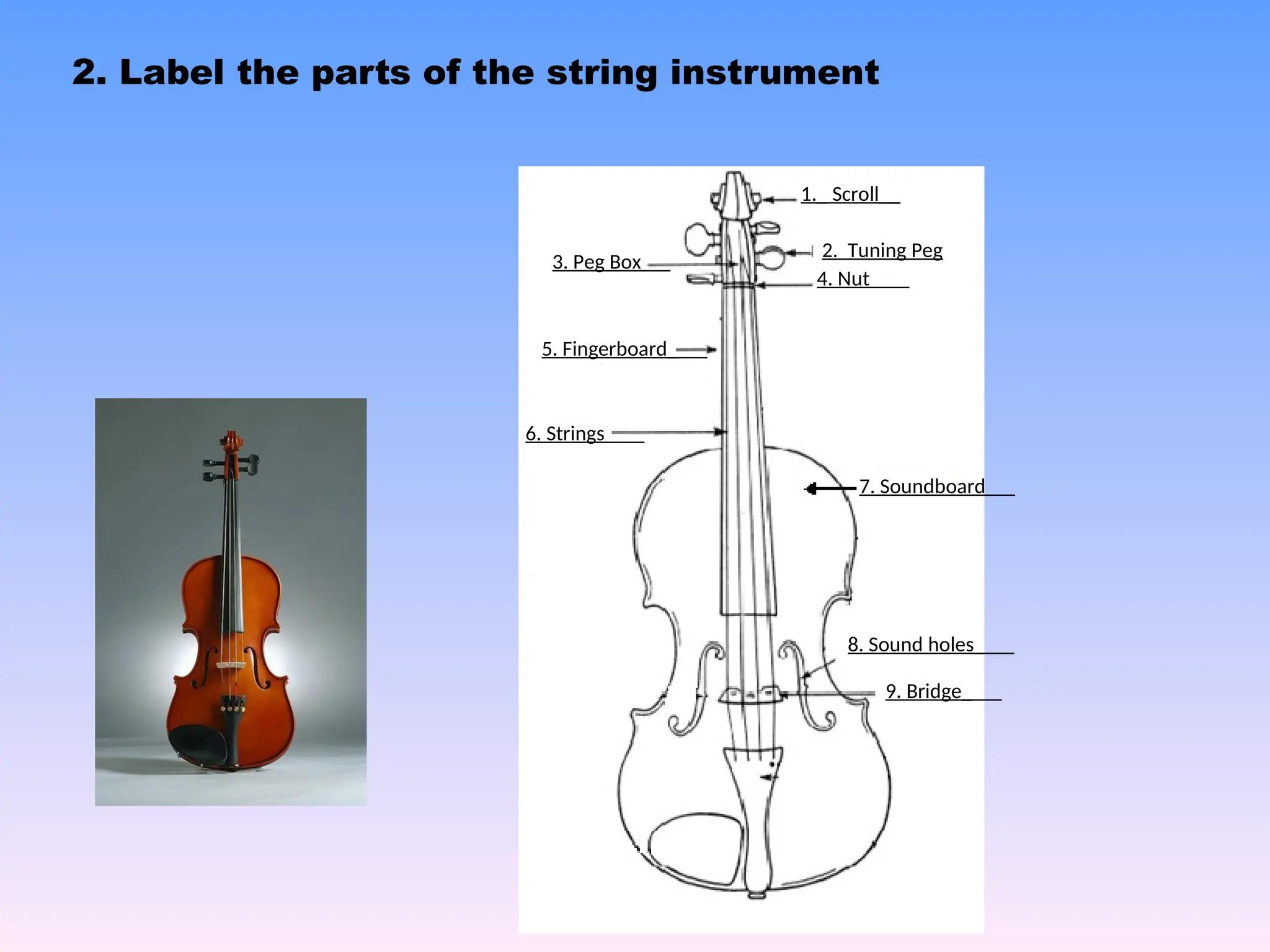 2. Label the parts of the string instrument

1. Scroll

2. Tuning Peg

3. Peg Box

4. Nut

5. Fingerboard

6. Strings

7. Soundboard

8. Sound holes

9. Bridge